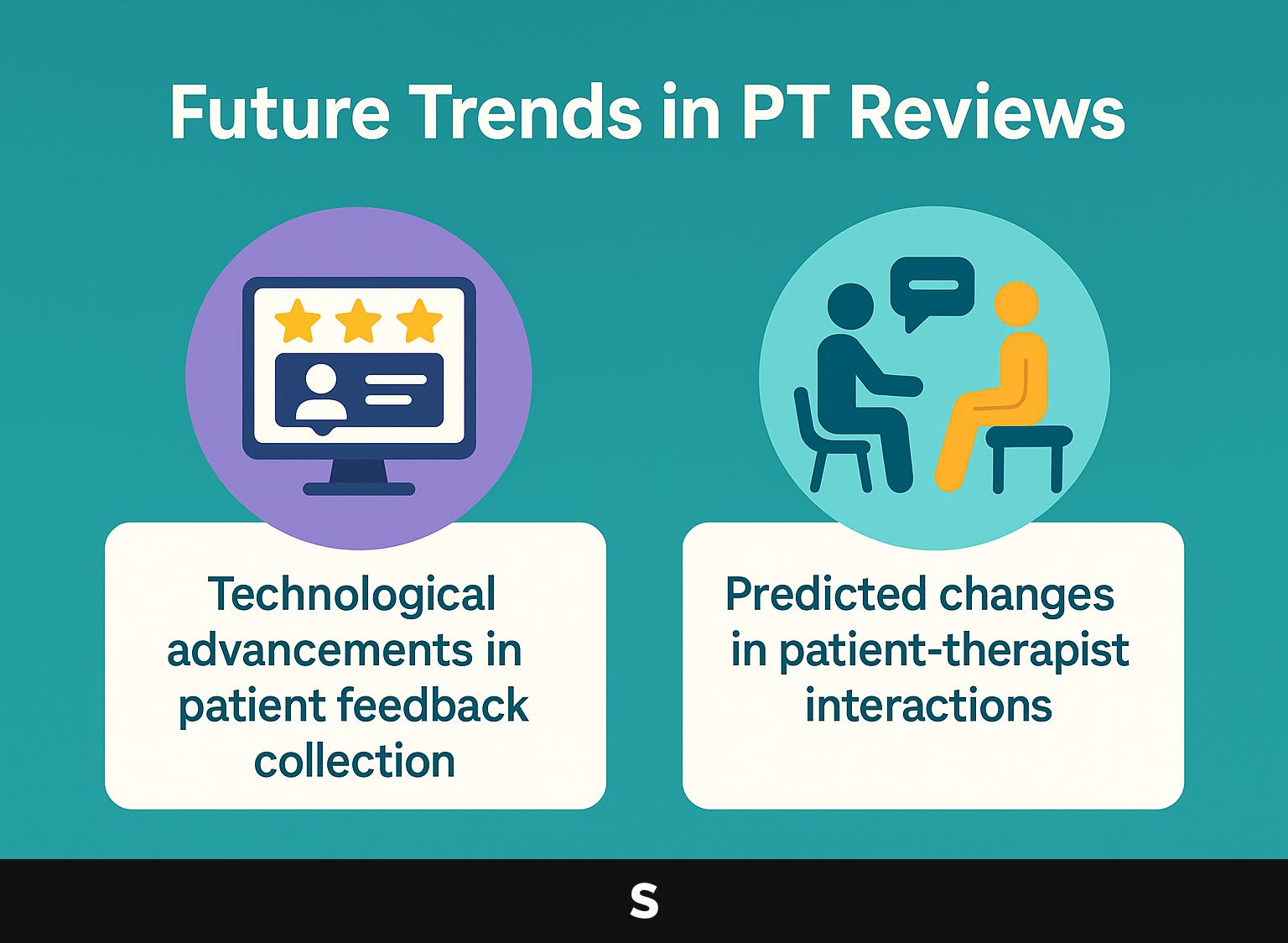 Future Trends in PT Reviews

Technological advancements in patient feedback collection

Predicted changes in patient-therapist interactions

S